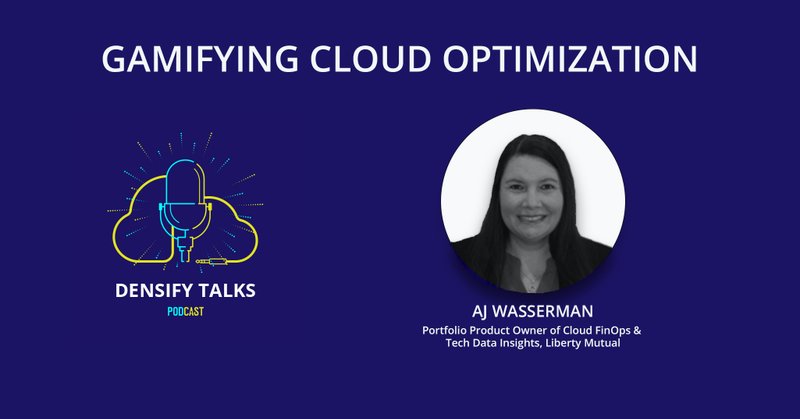 GAMIFYING CLOUD OPTIMIZATION

DENSIFY TALKS
PODCAST

AJ WASSERMAN
Portfolio Product Owner of Cloud FinOps & Tech Data Insights, Liberty Mutual